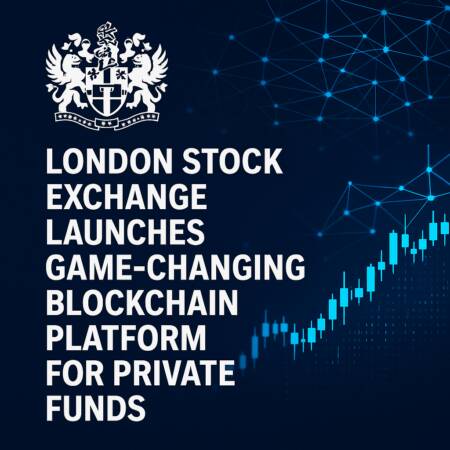 LONDON STOCK EXCHANGE LAUNCHES GAME-CHANGING BLOCKCHAIN PLATFORM FOR PRIVATE FUNDS